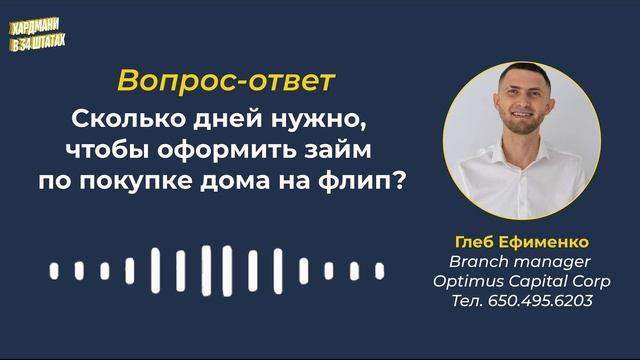 ХАРДМАНИ В 34 ШТАТАХ

Вопрос-ответ

Сколько дней нужно, чтобы оформить займ по покупке дома на флип?

Глеб Ефименко
Branch manager
Optimus Capital Corp
Тел. 650.495.6203